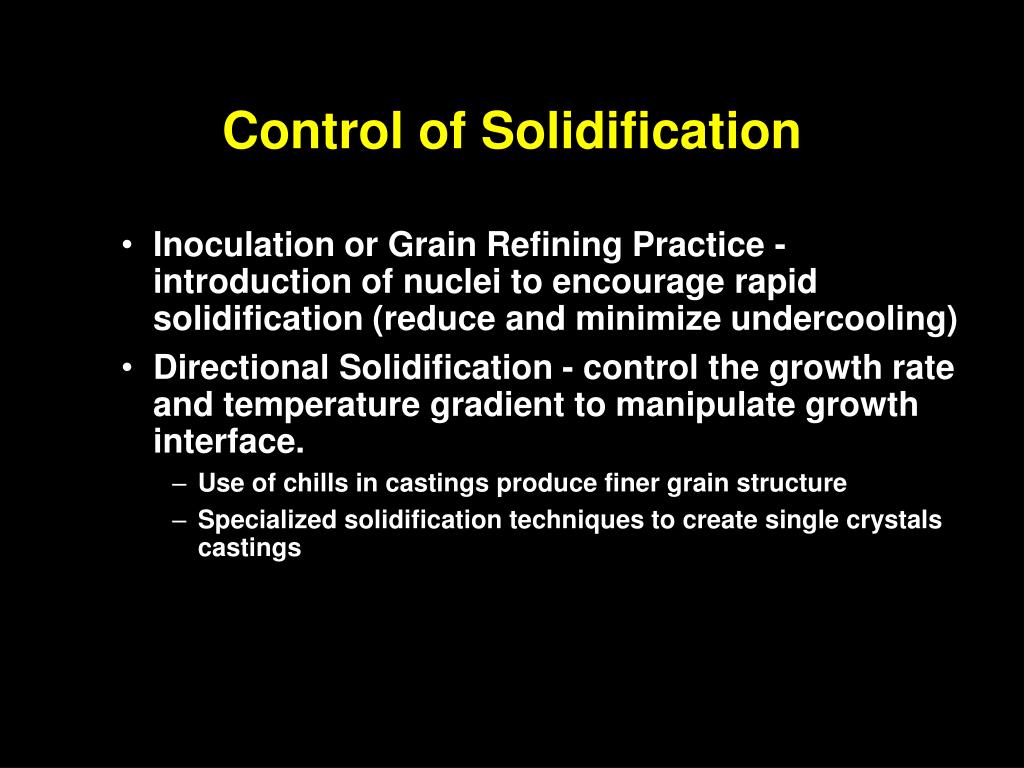 Control of Solidification

• Inoculation or Grain Refining Practice - introduction of nuclei to encourage rapid solidification (reduce and minimize undercooling)
• Directional Solidification - control the growth rate and temperature gradient to manipulate growth interface.
– Use of chills in castings produce finer grain structure
– Specialized solidification techniques to create single crystals castings